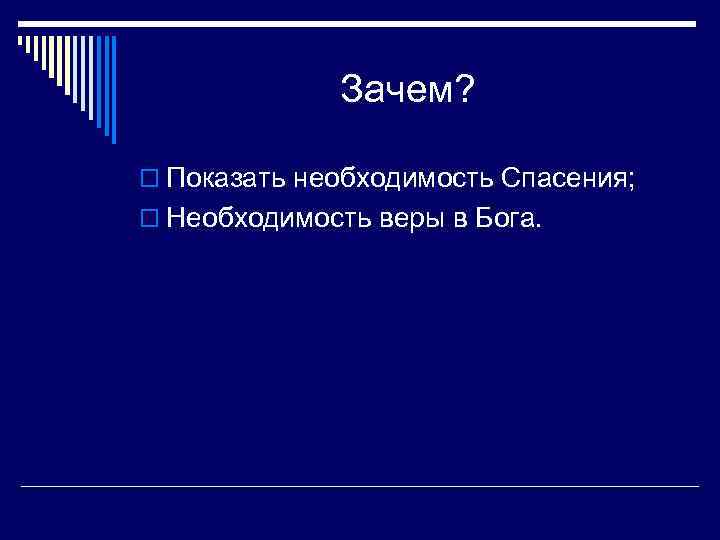 Зачем?

Показать необходимость Спасения;
Необходимость веры в Бога.